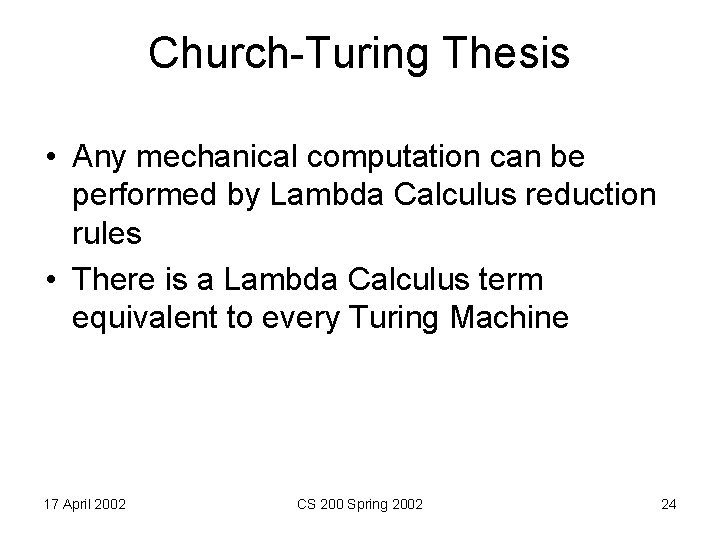 Church-Turing Thesis

• Any mechanical computation can be performed by Lambda Calculus reduction rules

• There is a Lambda Calculus term equivalent to every Turing Machine

17 April 2002

CS 200 Spring 2002

24